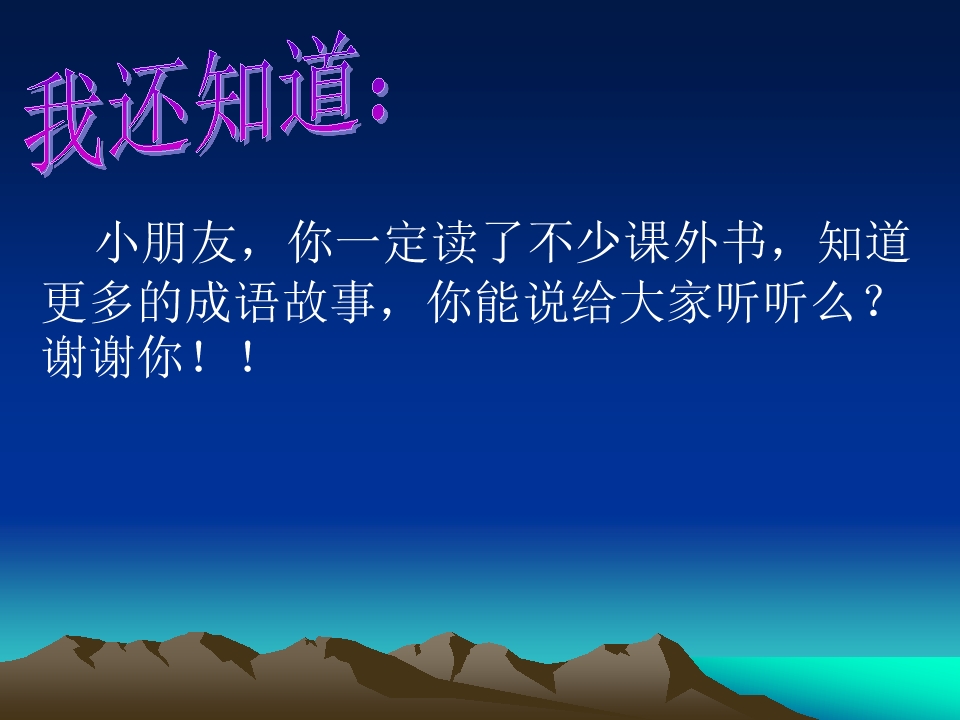 我还知道:

小朋友，你一定读了不少课外书，知道更多的成语故事，你能说给大家听听么？谢谢你！！